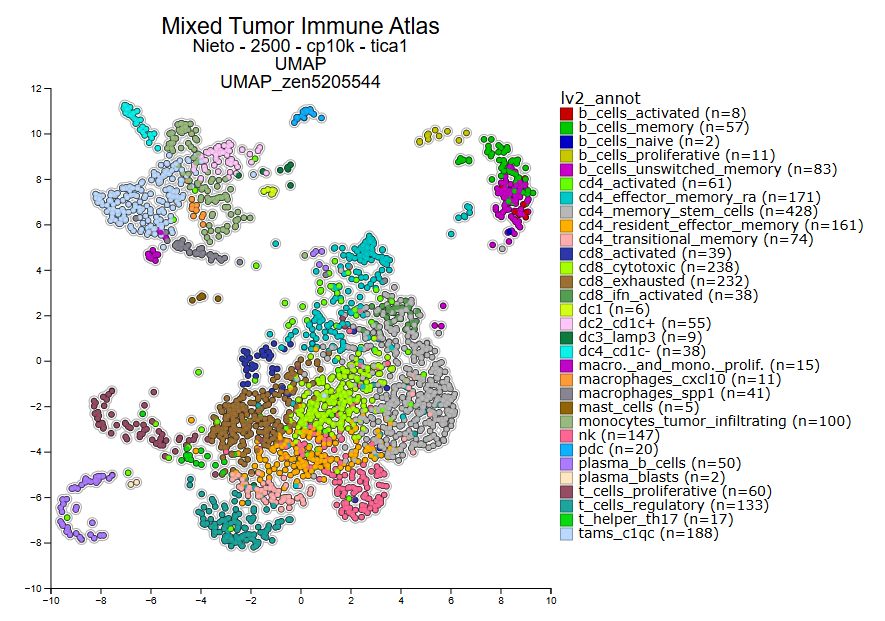 Mixed Tumor Immune Atlas
Nieto - 2500 - cp10k - tica1
UMAP
UMAP_zen5205544

12
10
8
6
4
2
0
−2
−4
−6
−8
−10

−10 −8 −6 −4 −2 0 2 4 6 8 10

lv2_annot
b_cells_activated (n=8)
b_cells_memory (n=57)
b_cells_naive (n=2)
b_cells_proliferative (n=11)
b_cells_unswitched_memory (n=83)
cd4_activated (n=61)
cd4_effector_memory_ra (n=171)
cd4_memory_stem_cells (n=428)
cd4_resident_effector_memory (n=161)
cd4_transitional_memory (n=74)
cd8_activated (n=39)
cd8_cytotoxic (n=238)
cd8_exhausted (n=232)
cd8_ifn_activated (n=38)
dc1 (n=6)
dc2_cd1c+ (n=55)
dc3_lamp3 (n=9)
dc4_cd1c- (n=38)
macro._and_mono._prolif. (n=15)
macrophages_cxcl10 (n=11)
macrophages_spp1 (n=41)
mast_cells (n=5)
monocytes_tumor_infiltrating (n=100)
nk (n=147)
pdc (n=20)
plasma_b_cells (n=50)
plasma_blasts (n=2)
t_cells_proliferative (n=60)
t_cells_regulatory (n=133)
t_helper_th17 (n=17)
tams_c1qc (n=188)